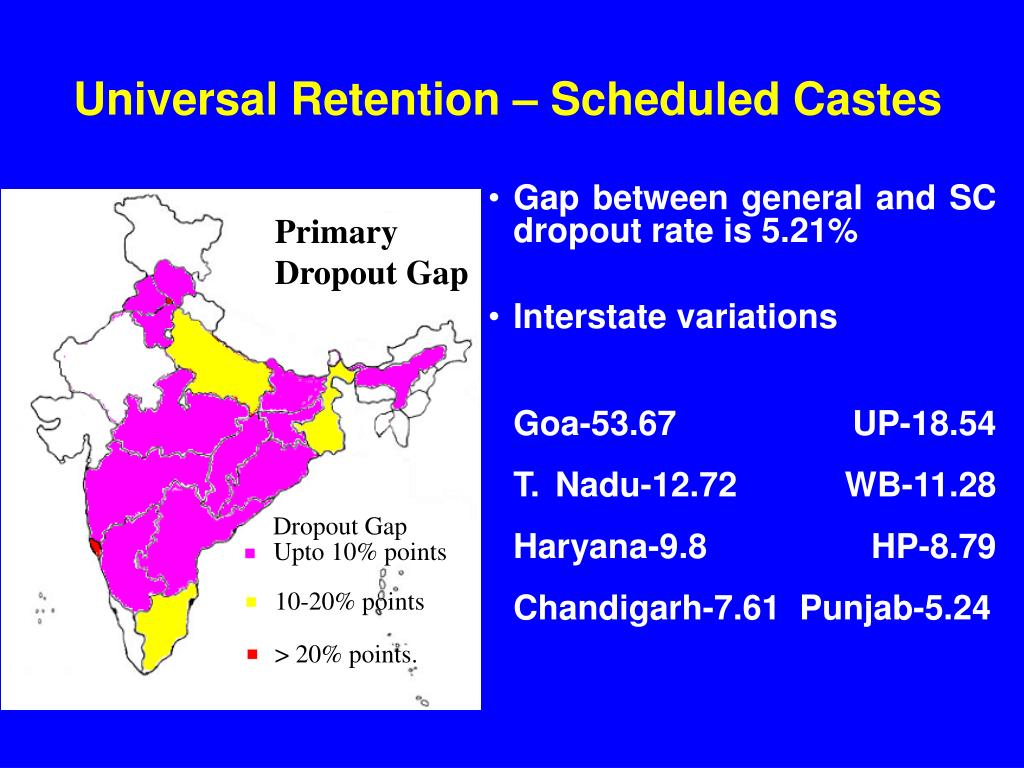 Universal Retention – Scheduled Castes

Primary Dropout Gap

Dropout Gap
Upto 10% points
10-20% points
> 20% points.

• Gap between general and SC dropout rate is 5.21%

• Interstate variations

Goa-53.67 UP-18.54

T. Nadu-12.72 WB-11.28

Haryana-9.8 HP-8.79

Chandigarh-7.61 Punjab-5.24